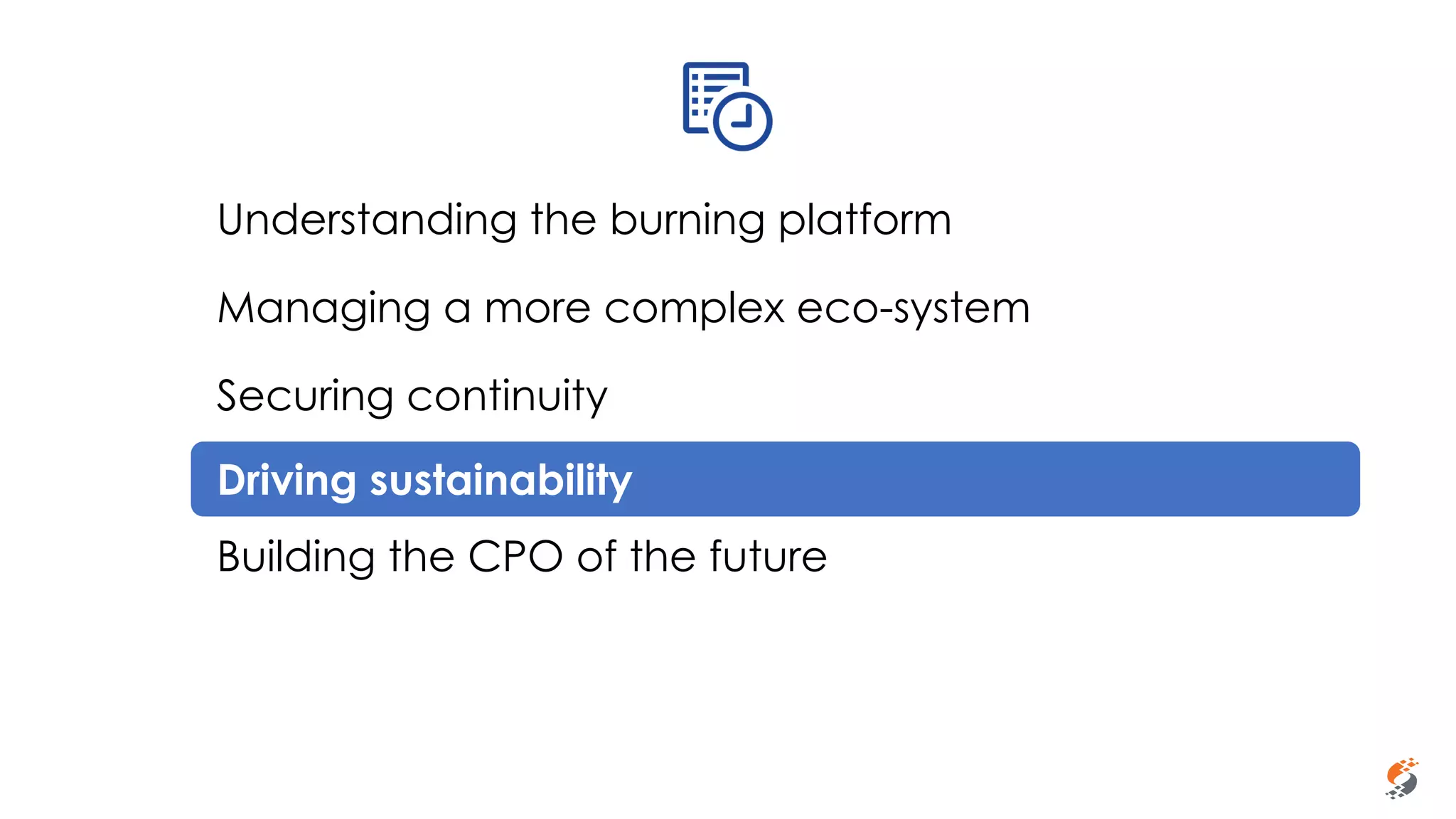 Understanding the burning platform

Managing a more complex eco-system

Securing continuity

Driving sustainability

Building the CPO of the future